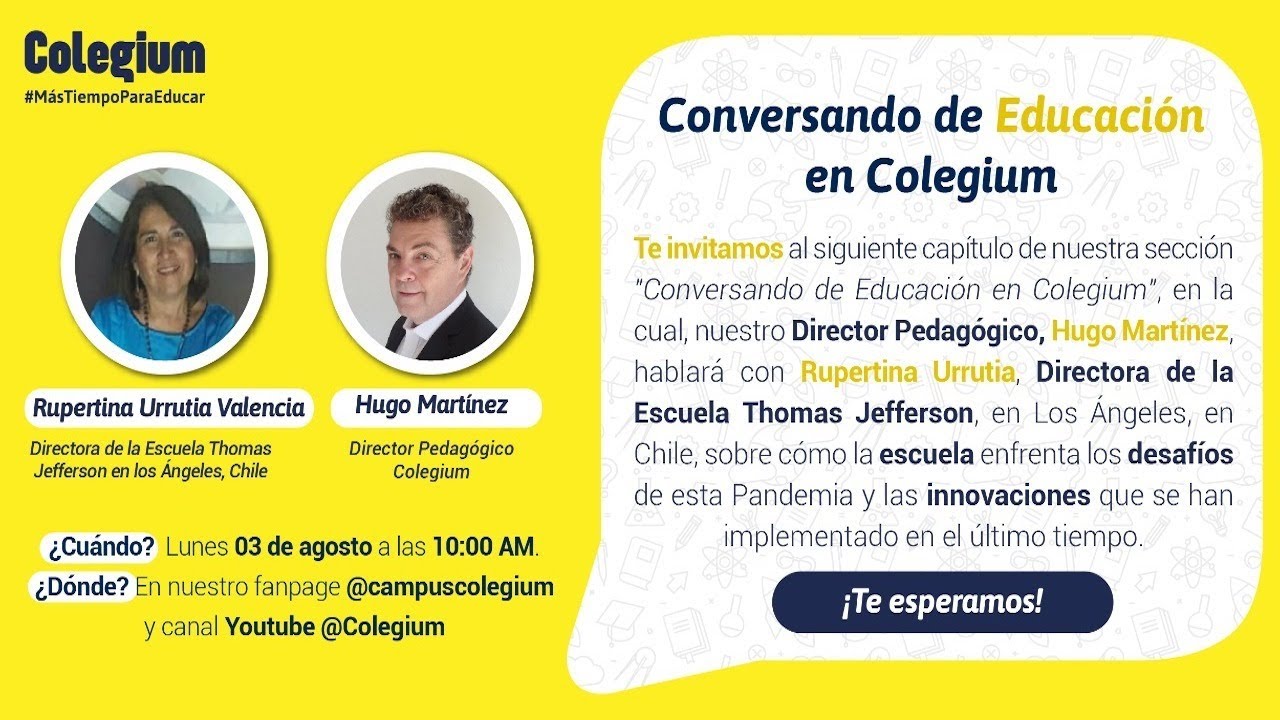 Colegium
#MásTiempoParaEducar

Rupertina Urrutia Valencia
Directora de la Escuela Thomas Jefferson en los Ángeles, Chile

Hugo Martínez
Director Pedagógico Colegium

¿Cuándo? Lunes 03 de agosto a las 10:00 AM.
¿Dónde? En nuestro fanpage @campuscolegium y canal Youtube @Colegium

Conversando de Educación en Colegium

Te invitamos al siguiente capítulo de nuestra sección "Conversando de Educación en Colegium", en la cual, nuestro Director Pedagógico, Hugo Martínez, hablará con Rupertina Urrutia, Directora de la Escuela Thomas Jefferson, en Los Ángeles, en Chile, sobre cómo la escuela enfrenta los desafíos de esta Pandemia y las innovaciones que se han implementado en el último tiempo.

¡Te esperamos!